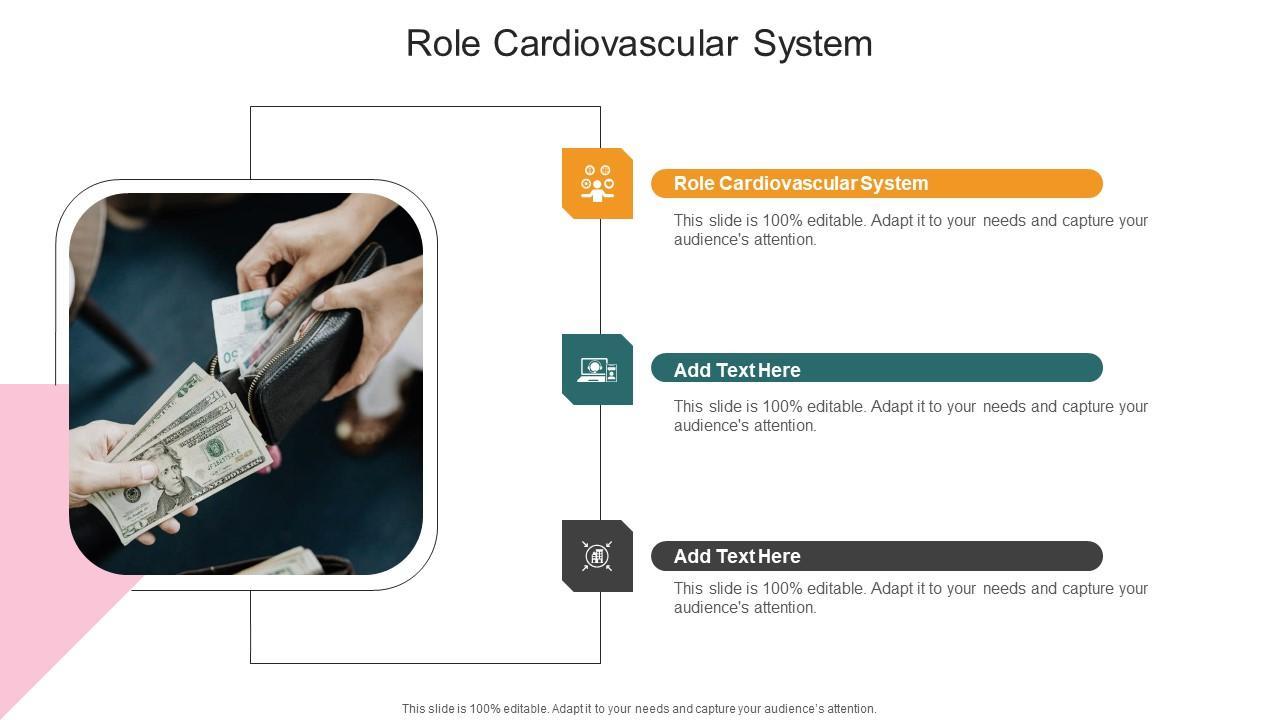 Role Cardiovascular System

Role Cardiovascular System

This slide is 100% editable. Adapt it to your needs and capture your audience's attention.

Add Text Here

This slide is 100% editable. Adapt it to your needs and capture your audience's attention.

Add Text Here

This slide is 100% editable. Adapt it to your needs and capture your audience's attention.

This slide is 100% editable. Adapt it to your needs and capture your audience's attention.